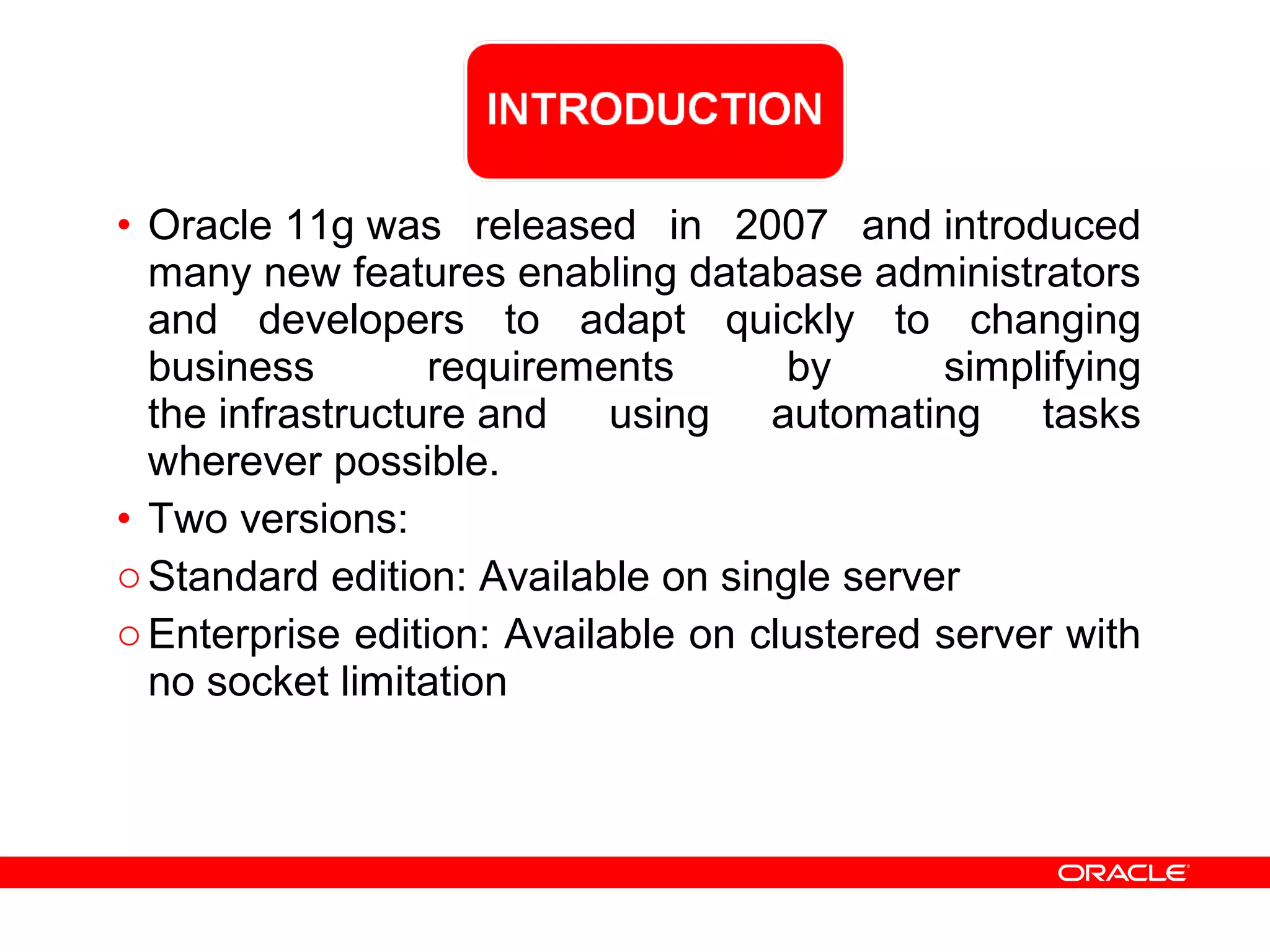 INTRODUCTION

• Oracle 11g was released in 2007 and introduced many new features enabling database administrators and developers to adapt quickly to changing business requirements by simplifying the infrastructure and using automating tasks wherever possible.

• Two versions:

○ Standard edition: Available on single server

○ Enterprise edition: Available on clustered server with no socket limitation

ORACLE